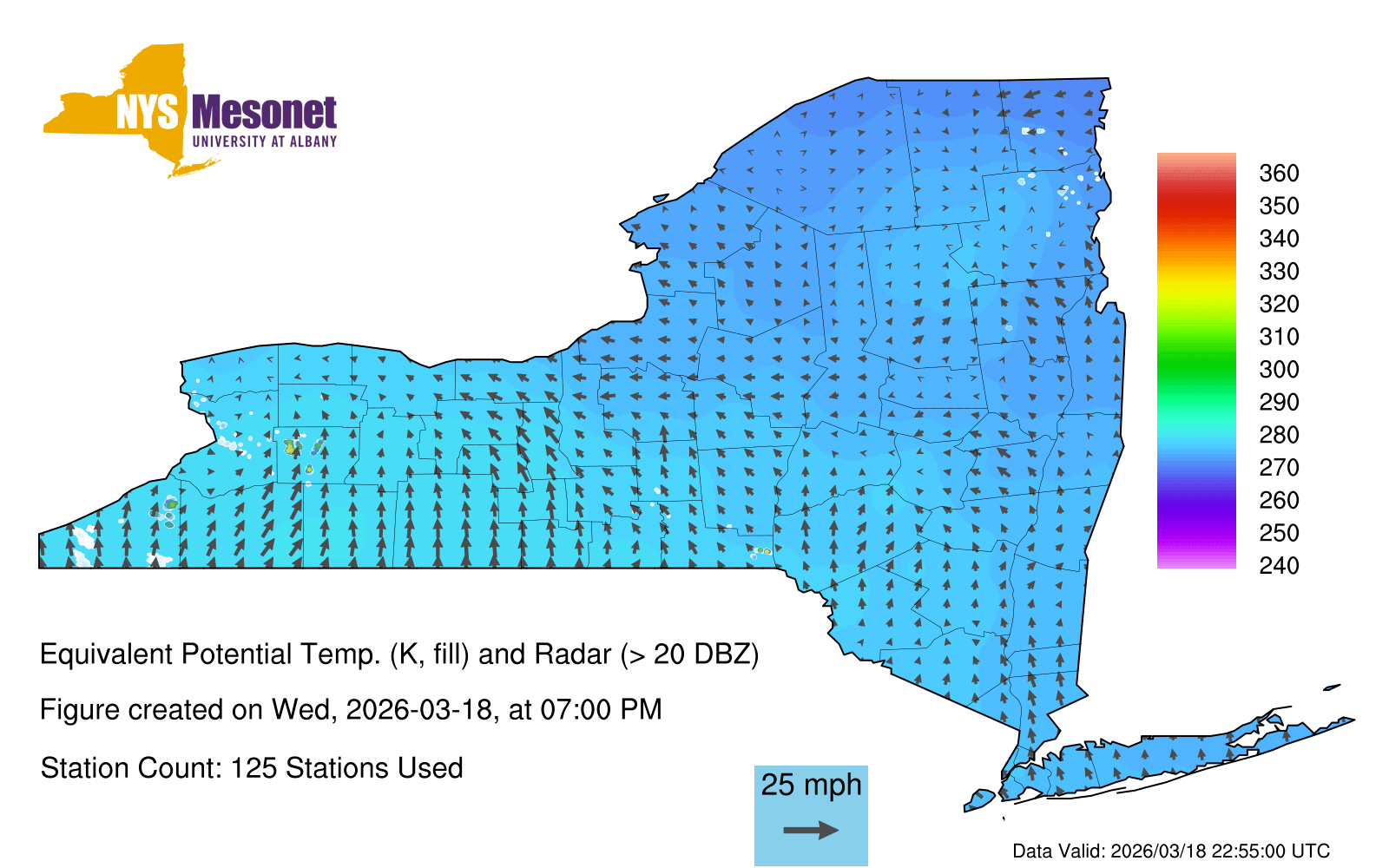 NYS Mesonet
UNIVERSITY AT ALBANY

360
350
340
330
320
310
300
290
280
270
260
250
240

Equivalent Potential Temp. (K, fill) and Radar (> 20 DBZ)

Figure created on Wed, 2026-03-18, at 07:00 PM

Station Count: 125 Stations Used

25 mph

Data Valid: 2026/03/18 22:55:00 UTC